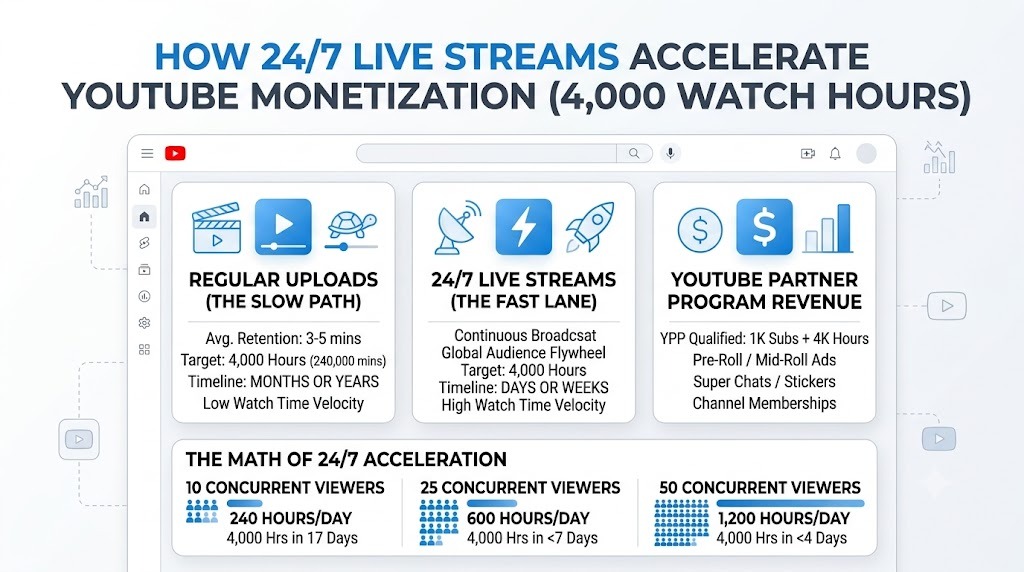 HOW 24/7 LIVE STREAMS ACCELERATE YOUTUBE MONETIZATION (4,000 WATCH HOURS)

REGULAR UPLOADS (THE SLOW PATH)

Avg. Retention: 3-5 mins
Target: 4,000 Hours (240,000 mins)
Timeline: MONTHS OR YEARS
Low Watch Time Velocity

24/7 LIVE STREAMS (THE FAST LANE)

Continuous Broadcsat
Global Audience Flywheel
Target: 4,000 Hours
Timeline: DAYS OR WEEKS
High Watch Time Velocity

YOUTUBE PARTNER PROGRAM REVENUE

YPP Qualified: 1K Subs + 4K Hours
Pre-Roll / Mid-Roll Ads
Super Chats / Stickers
Channel Memberships

THE MATH OF 24/7 ACCELERATION

10 CONCURRENT VIEWERS
240 HOURS/DAY
4,000 Hrs in 17 Days

25 CONCURRENT VIEWERS
600 HOURS/DAY
4,000 Hrs in <7 Days

50 CONCURRENT VIEWERS
1,200 HOURS/DAY
4,000 Hrs in <4 Days